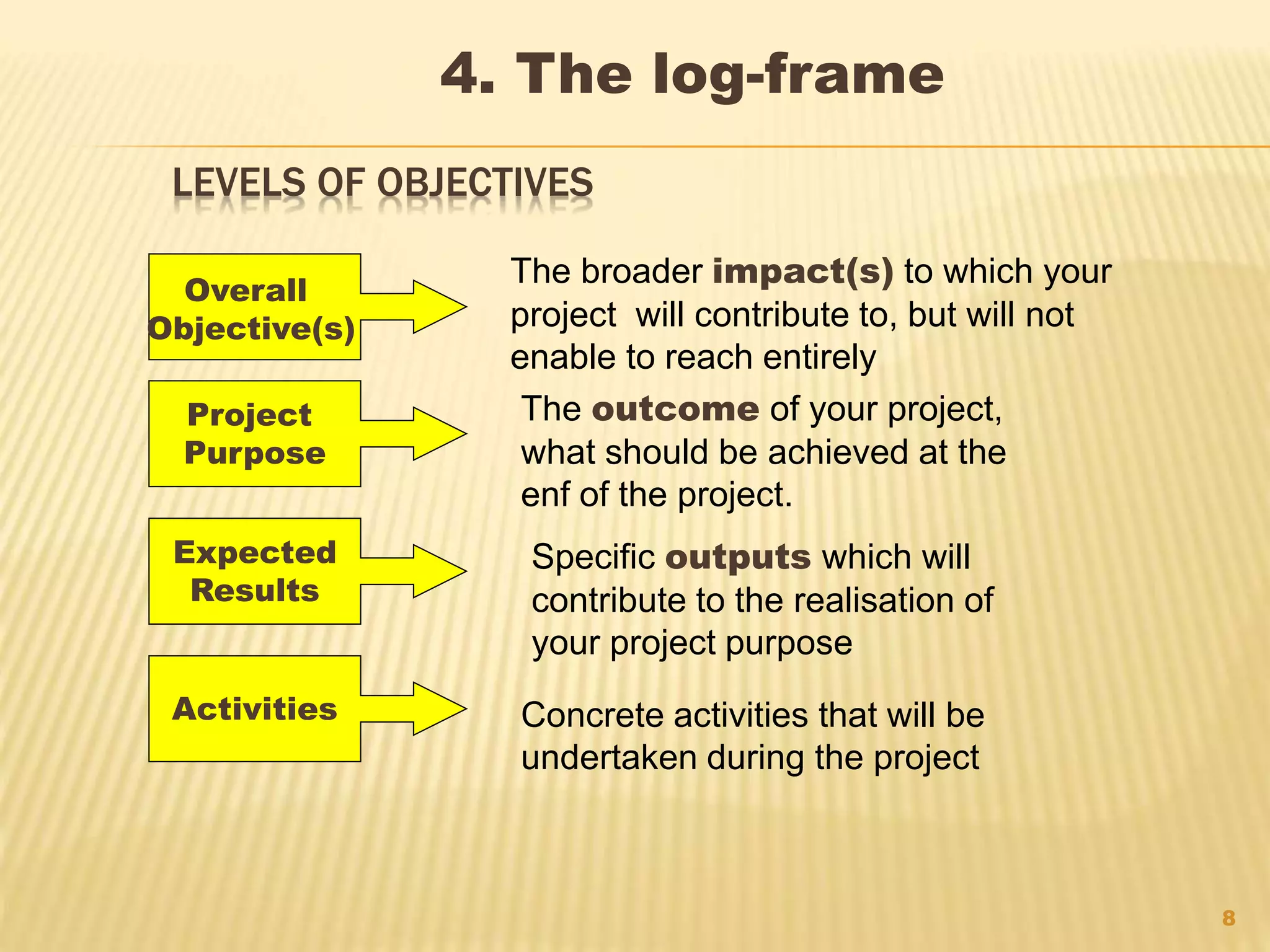 4. The log-frame

LEVELS OF OBJECTIVES

Overall Objective(s)

The broader impact(s) to which your project will contribute to, but will not enable to reach entirely

Project Purpose

The outcome of your project, what should be achieved at the enf of the project.

Expected Results

Specific outputs which will contribute to the realisation of your project purpose

Activities

Concrete activities that will be undertaken during the project

8